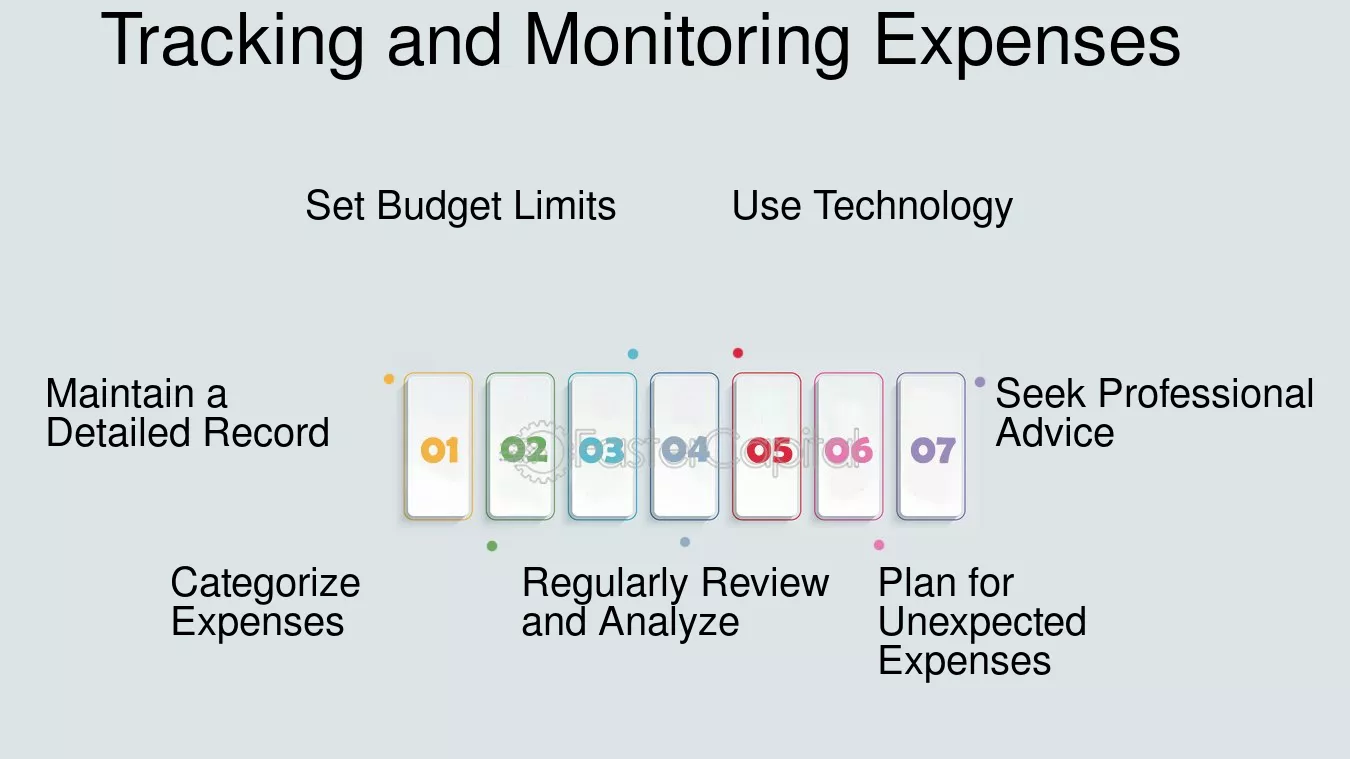 Tracking and Monitoring Expenses

Set Budget Limits

Use Technology

Maintain a Detailed Record

01

02

03

04

05

06

07

Seek Professional Advice

Categorize Expenses

Regularly Review and Analyze

Plan for Unexpected Expenses

FasterCapital